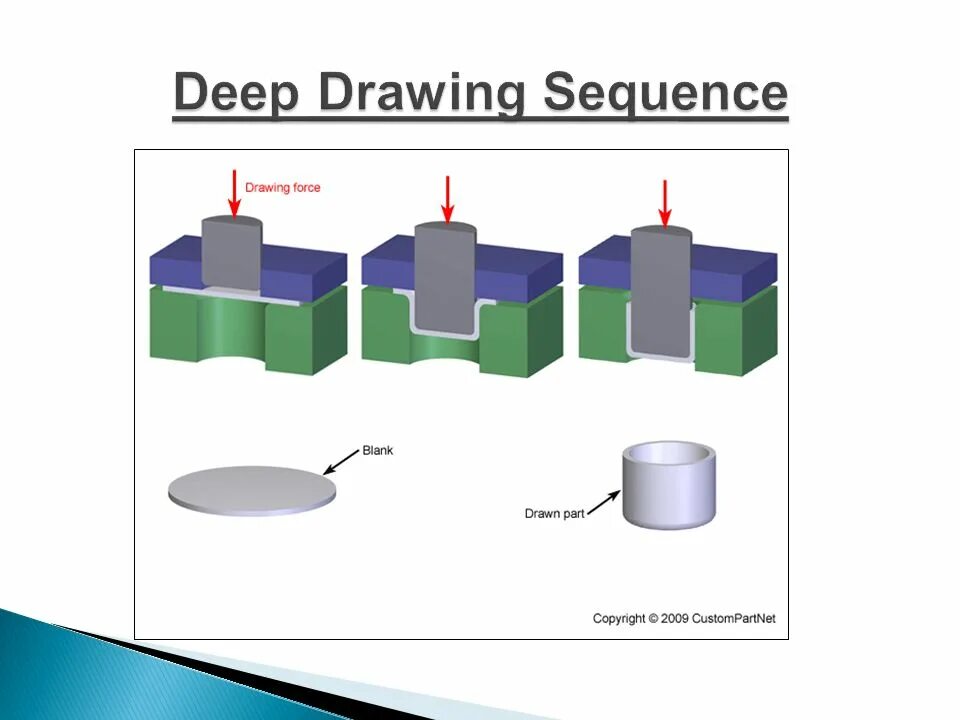 Deep Drawing Sequence

Drawing force

Blank

Drawn part

Copyright © 2009 CustomPartNet